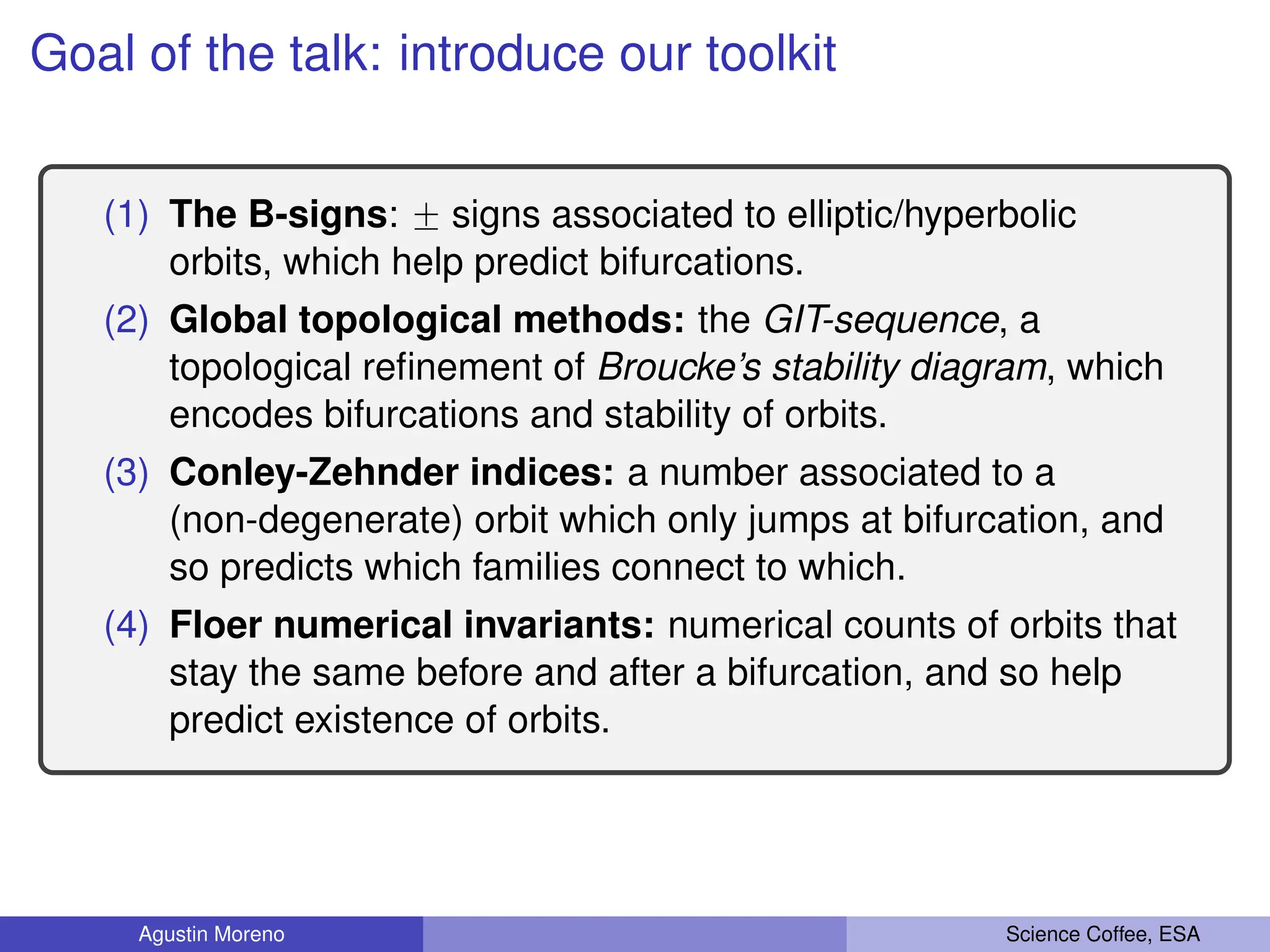 Goal of the talk: introduce our toolkit

(1) The B-signs: $\pm$ signs associated to elliptic/hyperbolic orbits, which help predict bifurcations.

(2) Global topological methods: the GIT-sequence, a topological refinement of Broucke's stability diagram, which encodes bifurcations and stability of orbits.

(3) Conley-Zehnder indices: a number associated to a (non-degenerate) orbit which only jumps at bifurcation, and so predicts which families connect to which.

(4) Floer numerical invariants: numerical counts of orbits that stay the same before and after a bifurcation, and so help predict existence of orbits.

Agustin Moreno

Science Coffee, ESA